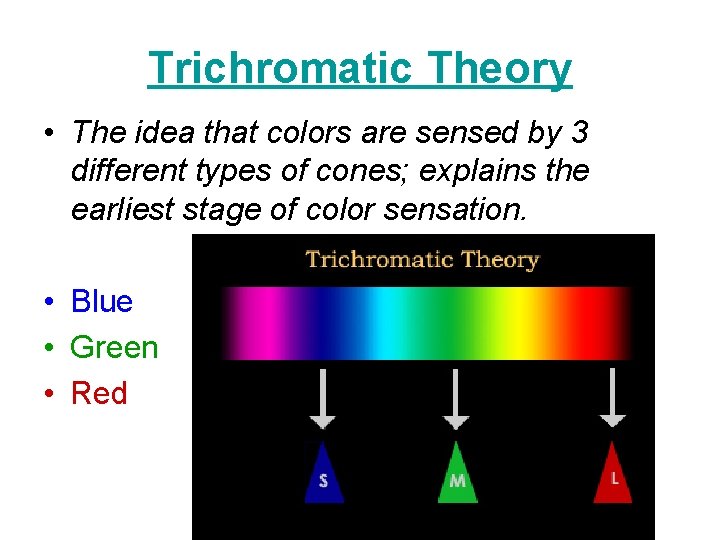 Trichromatic Theory

• The idea that colors are sensed by 3 different types of cones; explains the earliest stage of color sensation.

• Blue
• Green
• Red

Trichromatic Theory

S

M

L